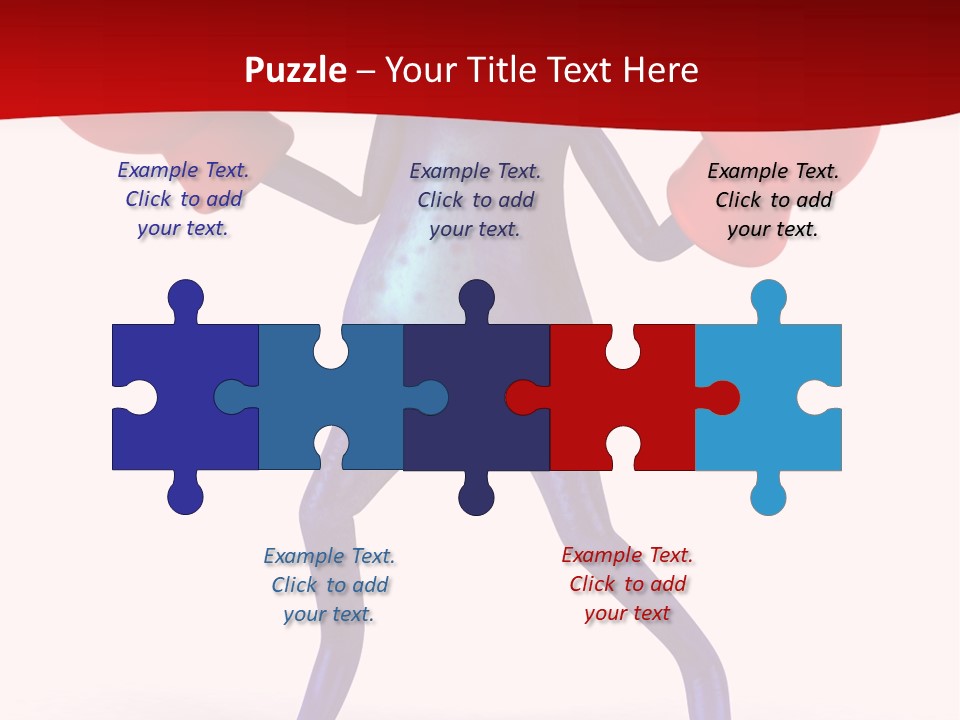 Puzzle – Your Title Text Here

Example Text. Click to add your text.

Example Text. Click to add your text.

Example Text. Click to add your text.

Example Text. Click to add your text.

Example Text. Click to add your text